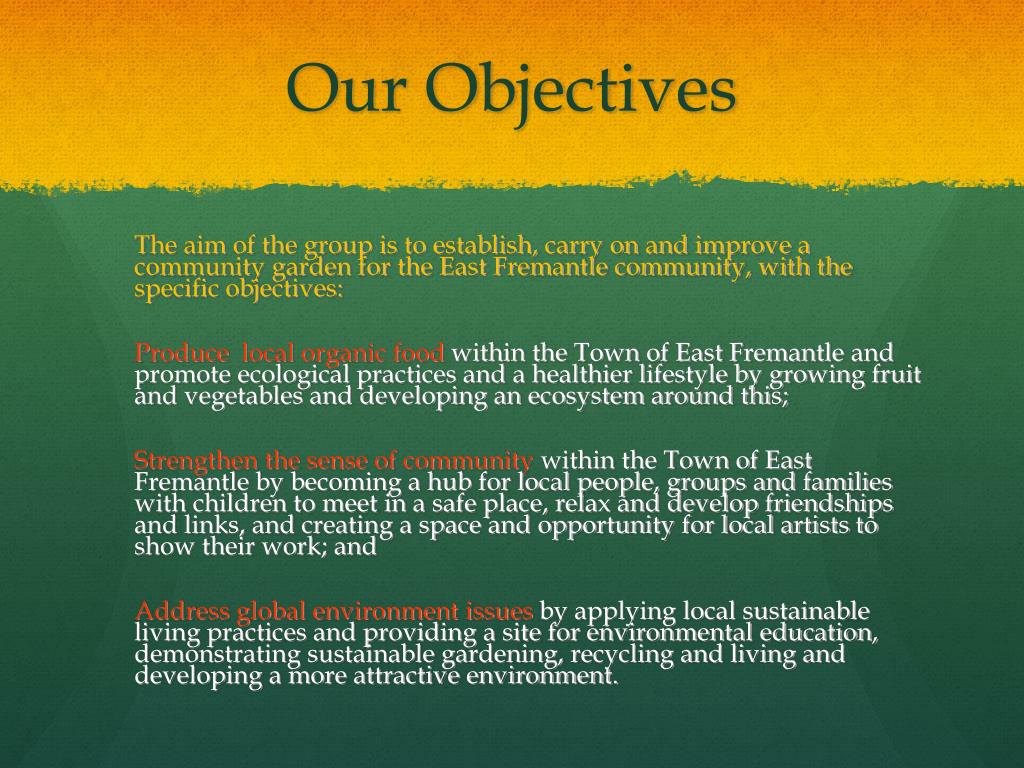 Our Objectives

The aim of the group is to establish, carry on and improve a community garden for the East Fremantle community, with the specific objectives:

Produce local organic food within the Town of East Fremantle and promote ecological practices and a healthier lifestyle by growing fruit and vegetables and developing an ecosystem around this;

Strengthen the sense of community within the Town of East Fremantle by becoming a hub for local people, groups and families with children to meet in a safe place, relax and develop friendships and links, and creating a space and opportunity for local artists to show their work; and

Address global environment issues by applying local sustainable living practices and providing a site for environmental education, demonstrating sustainable gardening, recycling and living and developing a more attractive environment.